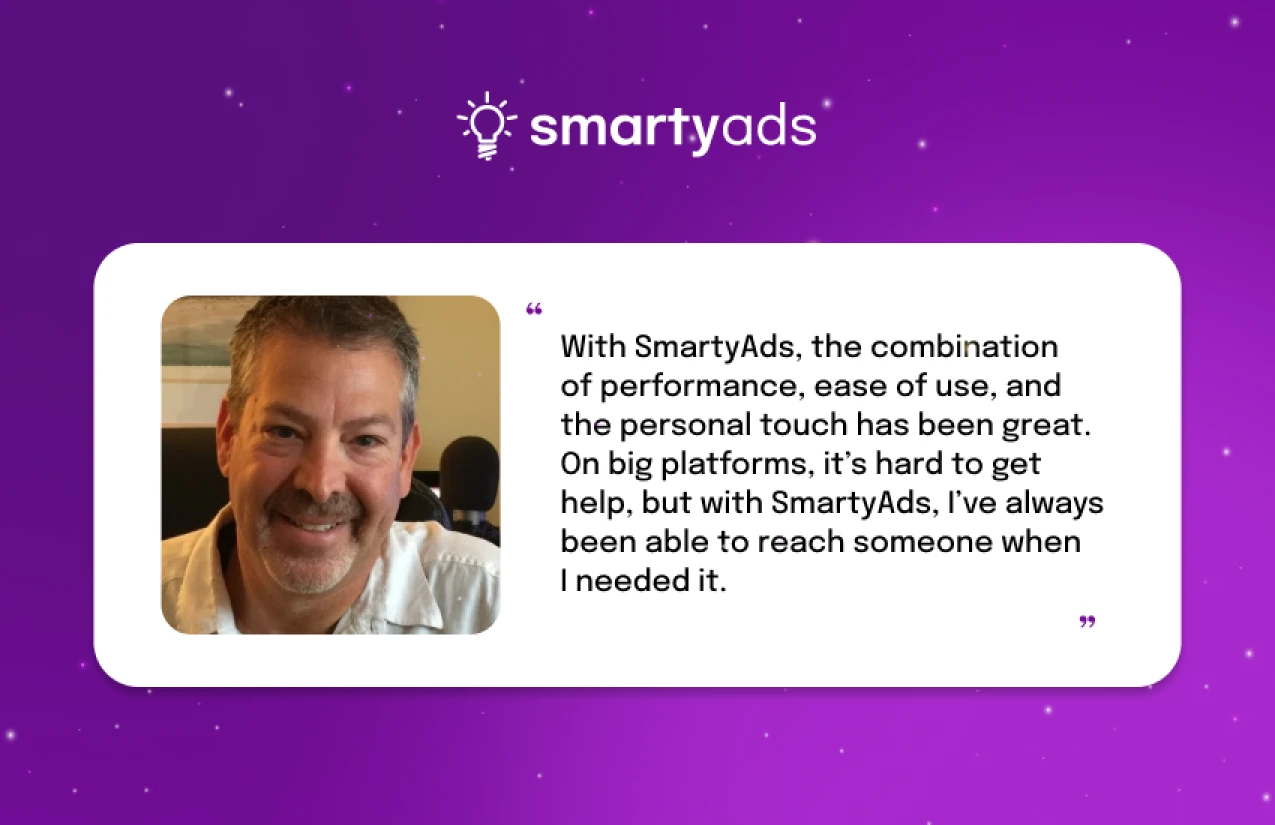 smartyads

“

With SmartyAds, the combination of performance, ease of use, and the personal touch has been great. On big platforms, it’s hard to get help, but with SmartyAds, I’ve always been able to reach someone when I needed it.

”